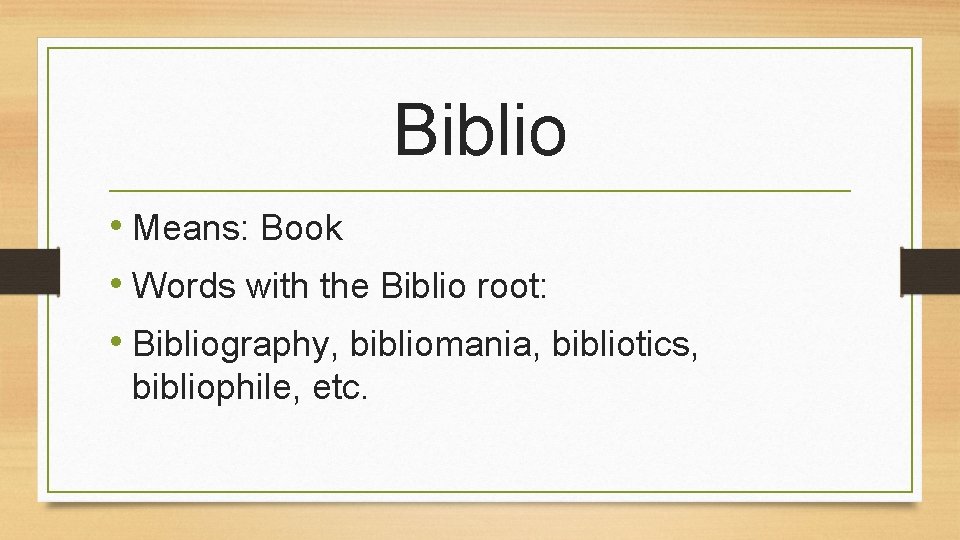 Biblio

• Means: Book
• Words with the Biblio root:
• Bibliography, bibliomania, bibliotics, bibliophile, etc.